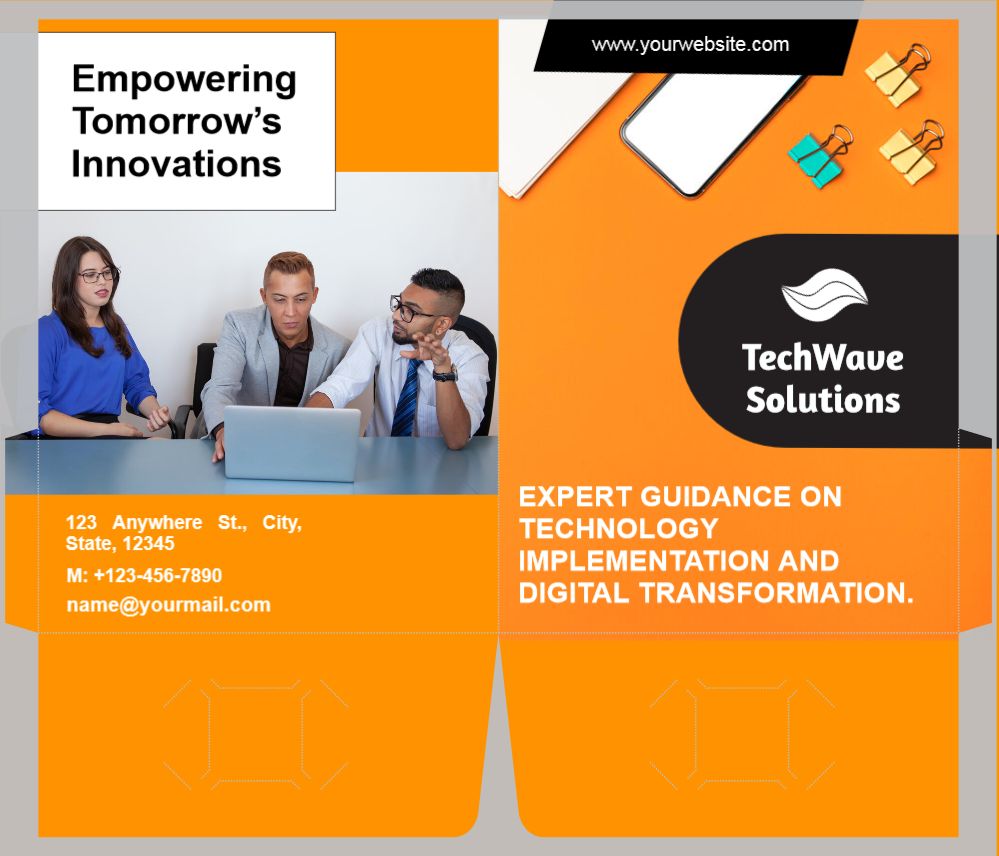 Empowering Tomorrow's Innovations

123 Anywhere St., City, State, 12345

M: +123-456-7890

name@yourmail.com

www.yourwebsite.com

TechWave Solutions

EXPERT GUIDANCE ON TECHNOLOGY IMPLEMENTATION AND DIGITAL TRANSFORMATION.